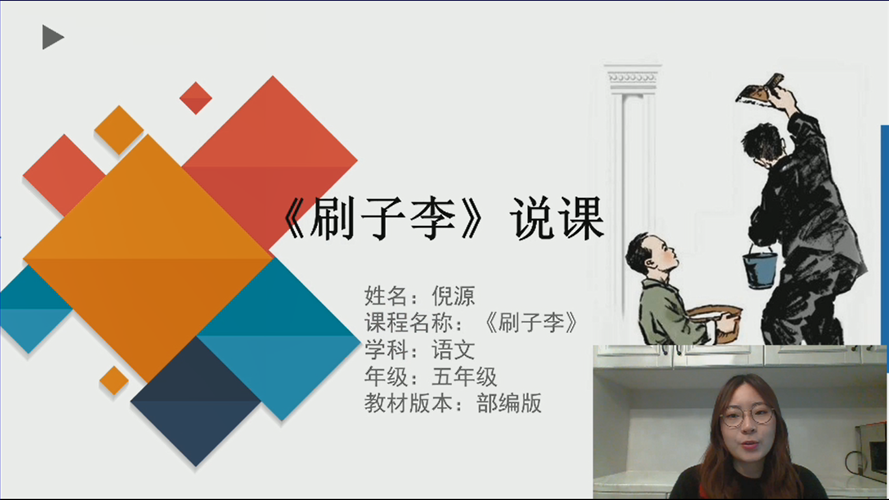 《刷子李》说课

姓名：倪源
课程名称：《刷子李》
学科：语文
年级：五年级
教材版本：部编版